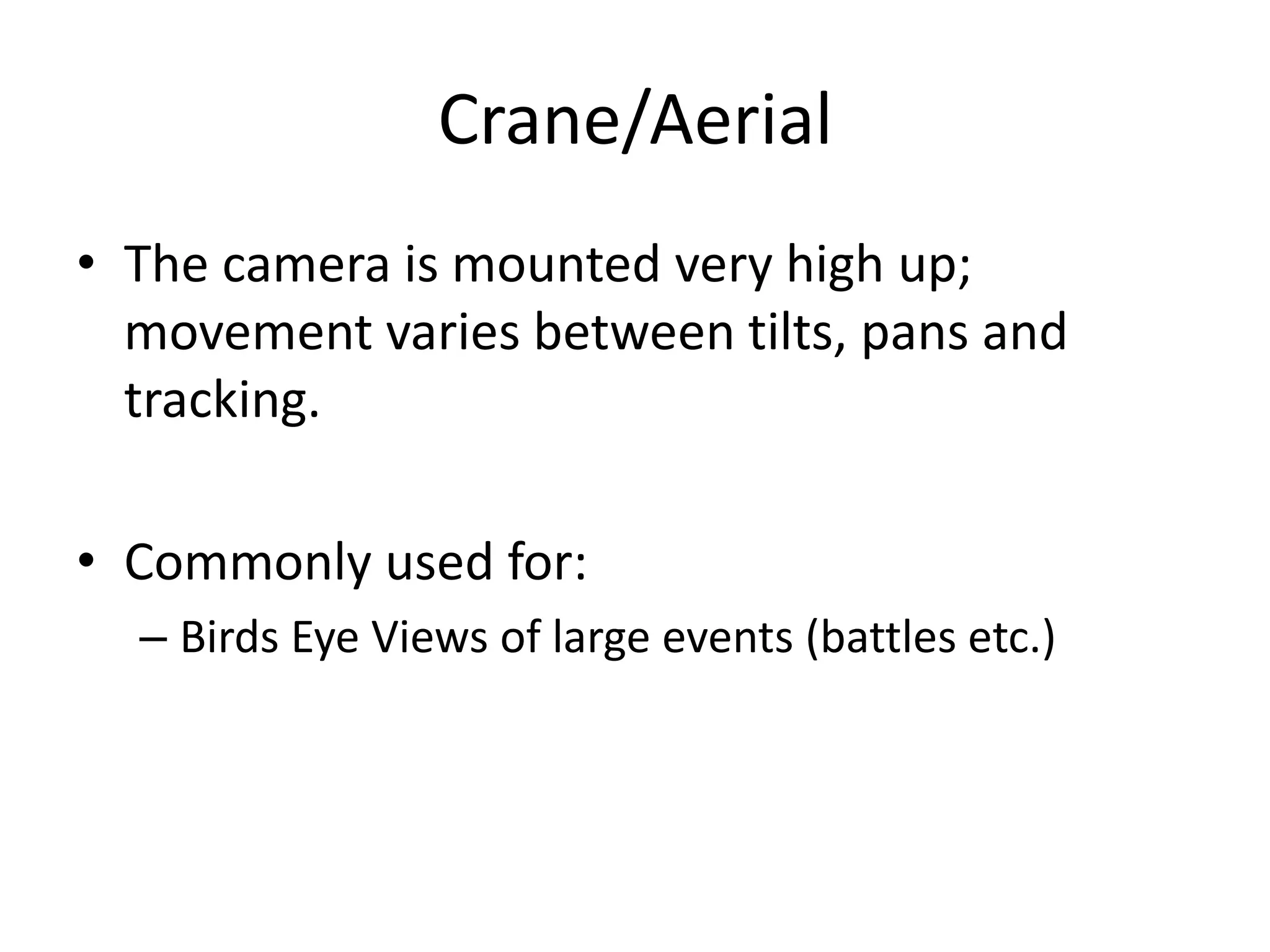 Crane/Aerial

• The camera is mounted very high up; movement varies between tilts, pans and tracking.

• Commonly used for:
– Birds Eye Views of large events (battles etc.)